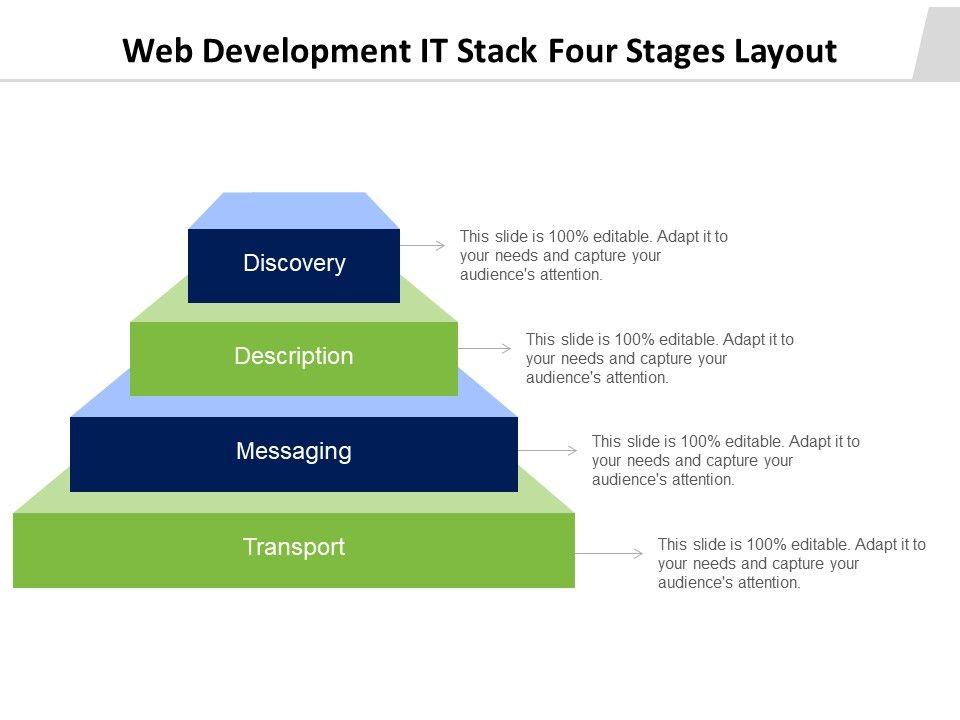 Web Development IT Stack Four Stages Layout

Discovery

This slide is 100% editable. Adapt it to your needs and capture your audience's attention.

Description

This slide is 100% editable. Adapt it to your needs and capture your audience's attention.

Messaging

This slide is 100% editable. Adapt it to your needs and capture your audience's attention.

Transport

This slide is 100% editable. Adapt it to your needs and capture your audience's attention.